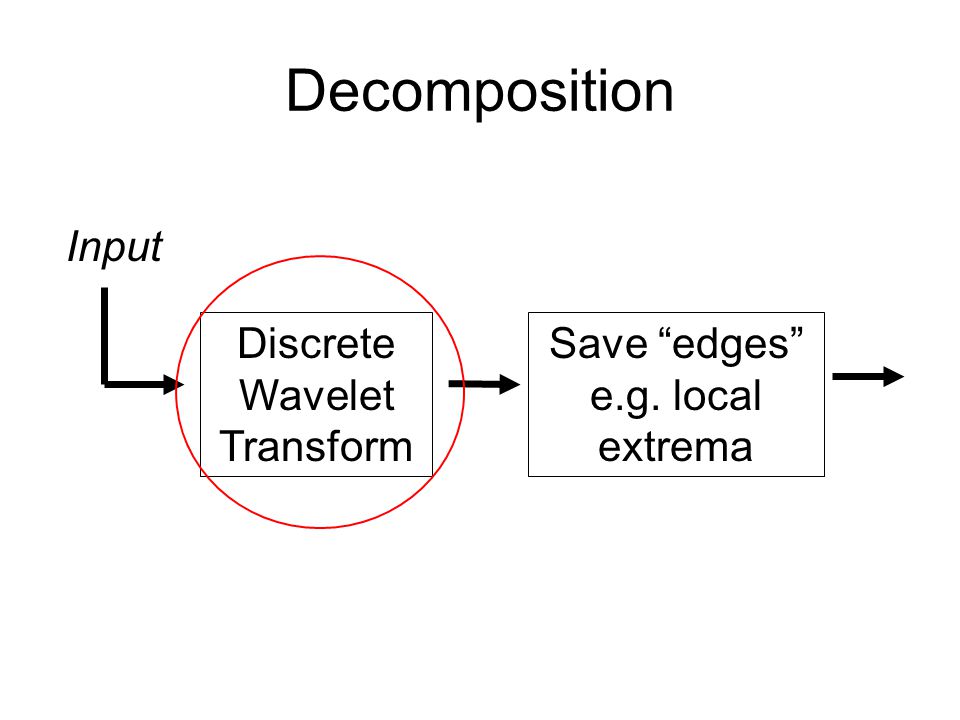 Decomposition

Input

Discrete Wavelet Transform

Save “edges” e.g. local extrema